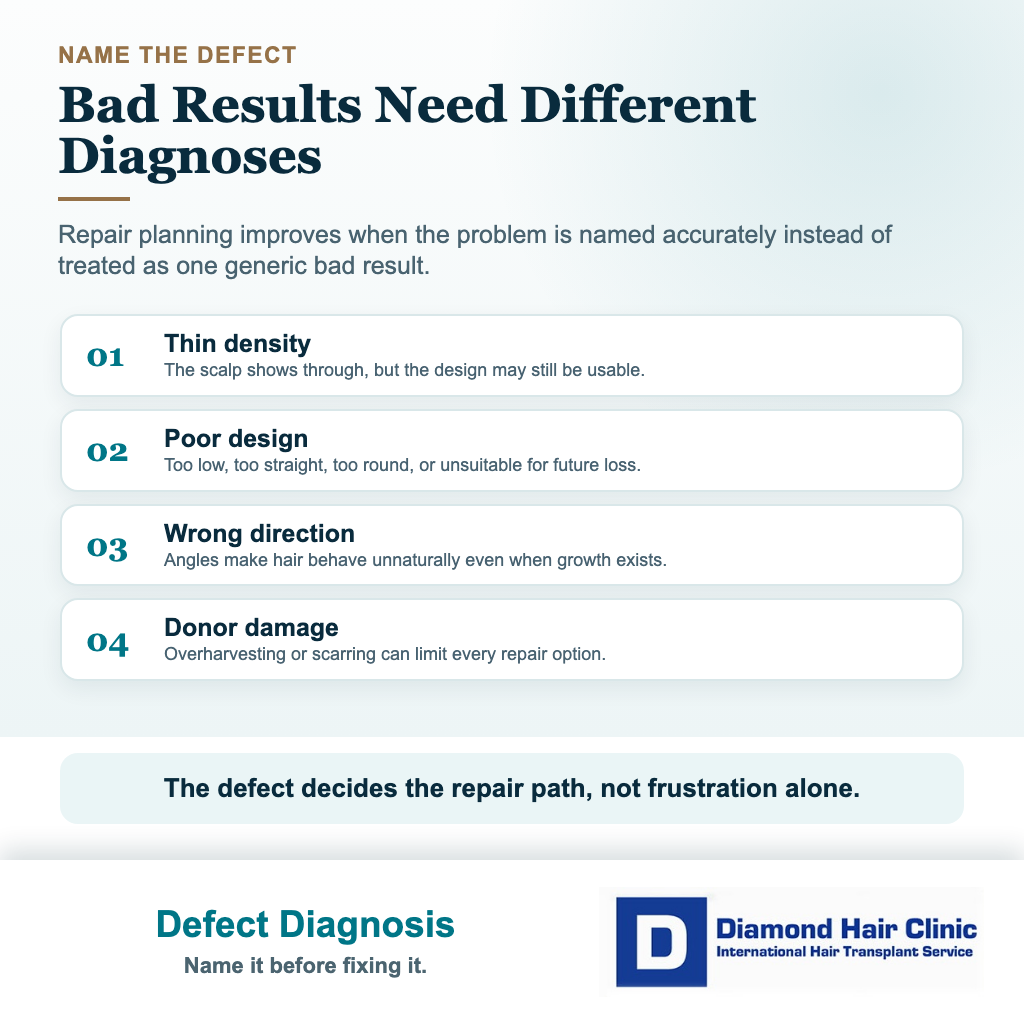 NAME THE DEFECT

Bad Results Need Different Diagnoses

Repair planning improves when the problem is named accurately instead of treated as one generic bad result.

01 Thin density
The scalp shows through, but the design may still be usable.

02 Poor design
Too low, too straight, too round, or unsuitable for future loss.

03 Wrong direction
Angles make hair behave unnaturally even when growth exists.

04 Donor damage
Overharvesting or scarring can limit every repair option.

The defect decides the repair path, not frustration alone.

Defect Diagnosis
Name it before fixing it.

D Diamond Hair Clinic
International Hair Transplant Service